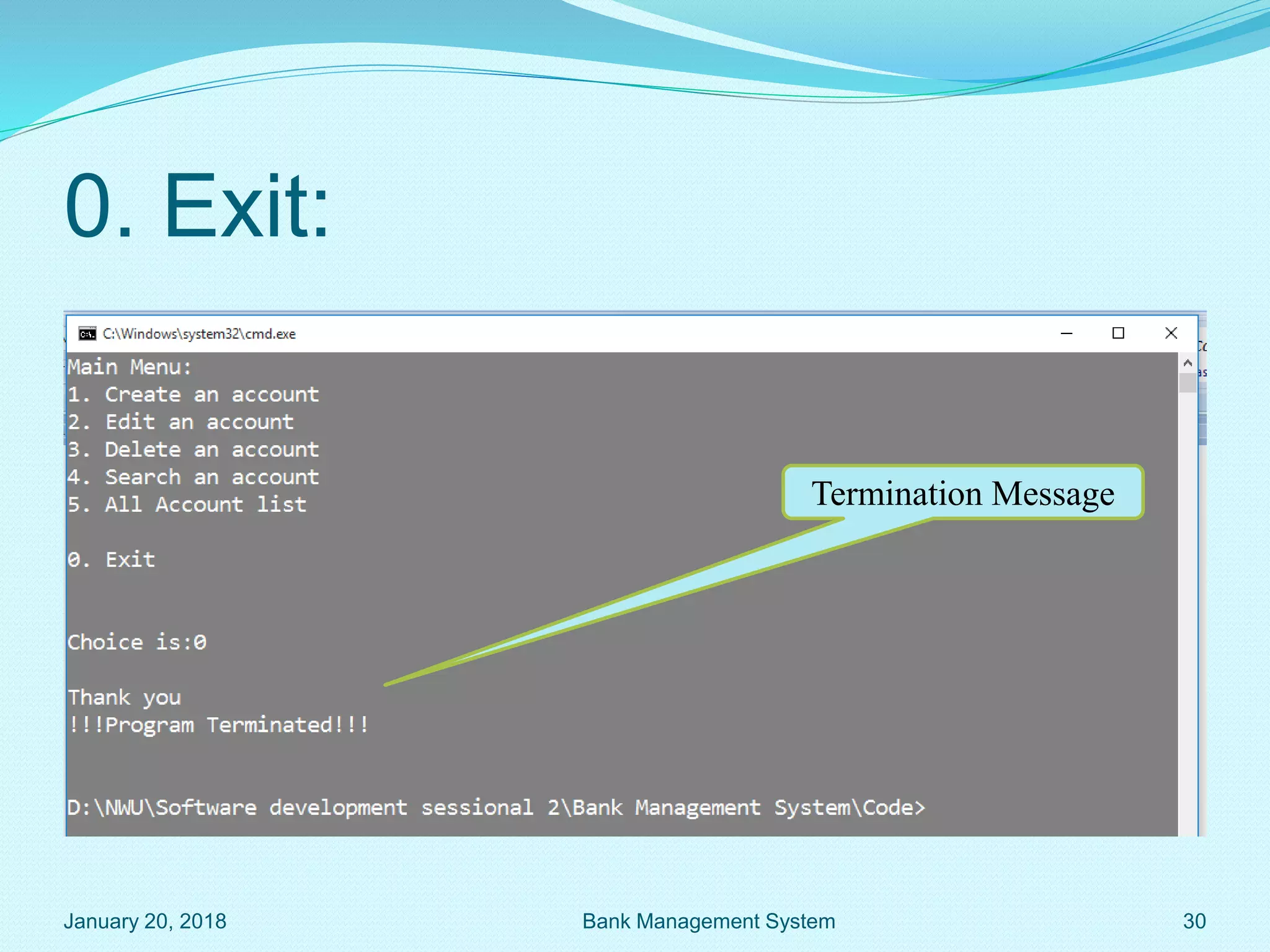 0. Exit:

C:\Windows\system32\cmd.exe

Main Menu:
1. Create an account
2. Edit an account
3. Delete an account
4. Search an account
5. All Account list

0. Exit

Choice is:0

Thank you
!!!Program Terminated!!!

D:\NWU\Software development sessional 2\Bank Management System\Code>

Termination Message

January 20, 2018

Bank Management System

30